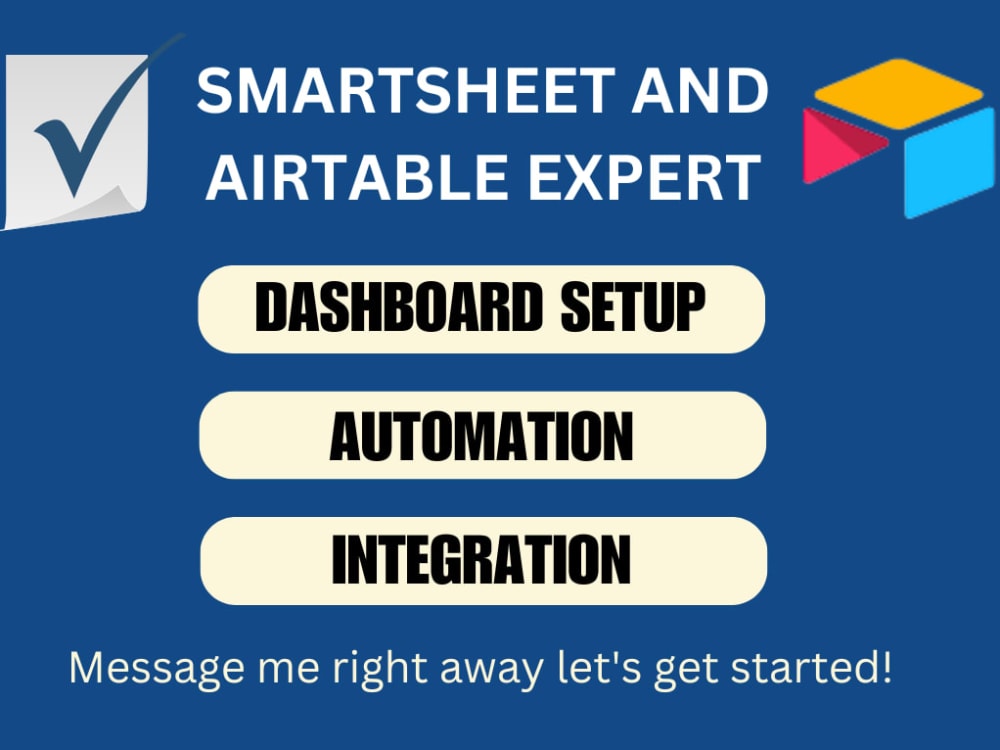 SMARTSHEET AND AIRTABLE EXPERT

DASHBOARD SETUP

AUTOMATION

INTEGRATION

Message me right away let's get started!